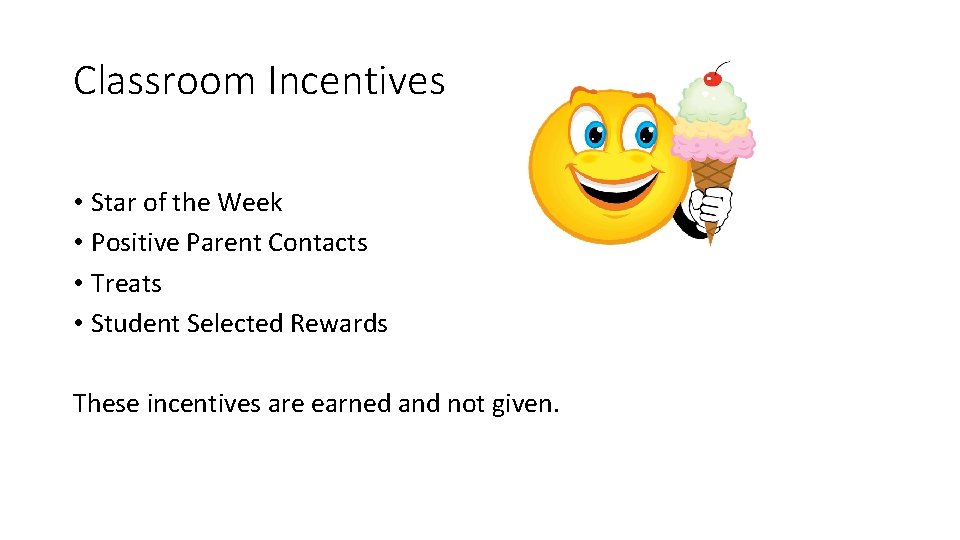 Classroom Incentives

• Star of the Week
• Positive Parent Contacts
• Treats
• Student Selected Rewards

These incentives are earned and not given.